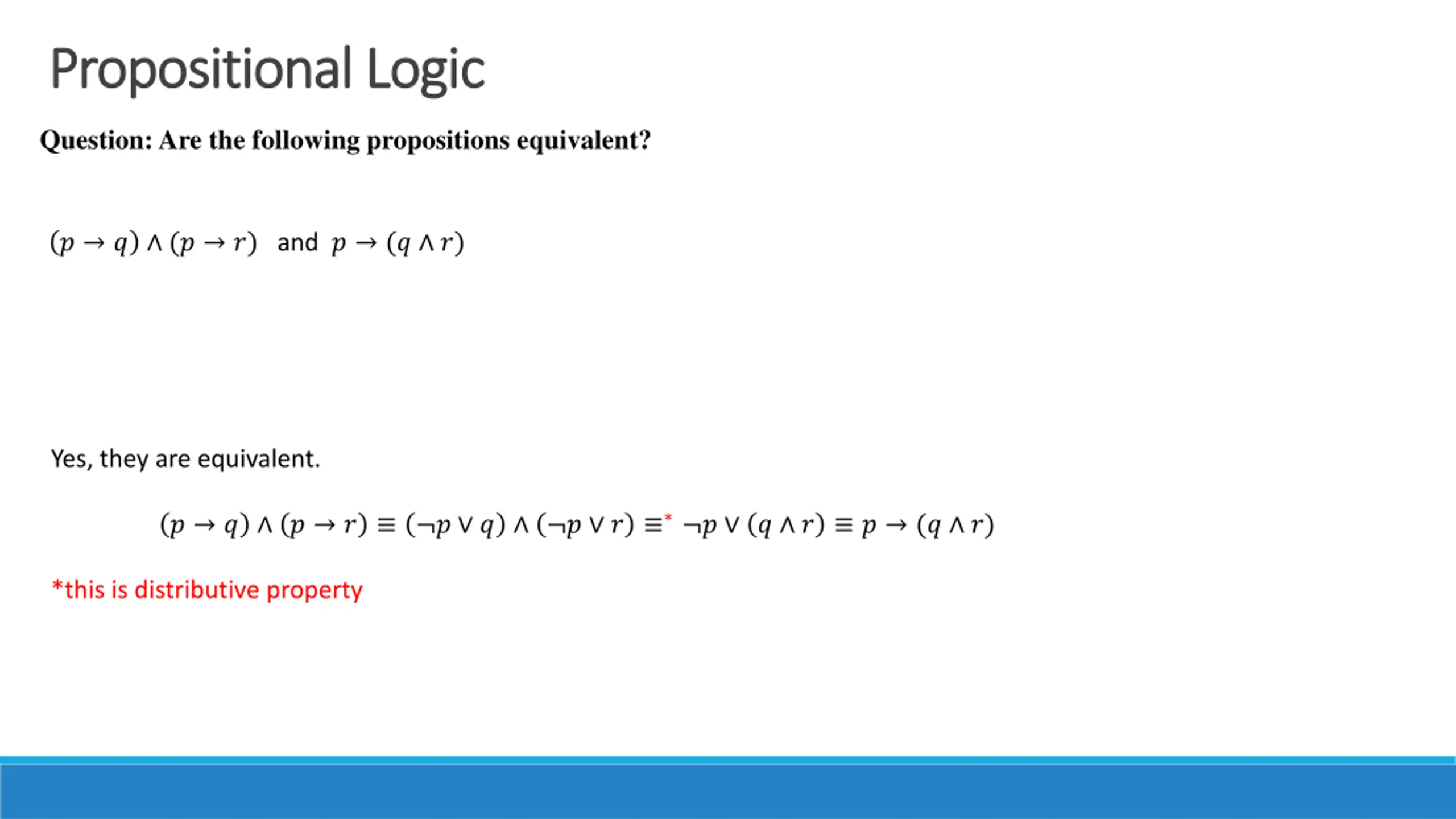 Propositional Logic

Question: Are the following propositions equivalent?

$(p \rightarrow q) \wedge (p \rightarrow r)$ and $p \rightarrow (q \wedge r)$

Yes, they are equivalent.

$(p \rightarrow q) \wedge (p \rightarrow r) \equiv (\neg p \vee q) \wedge (\neg p \vee r) \equiv^{*} \neg p \vee (q \wedge r) \equiv p \rightarrow (q \wedge r)$

*this is distributive property